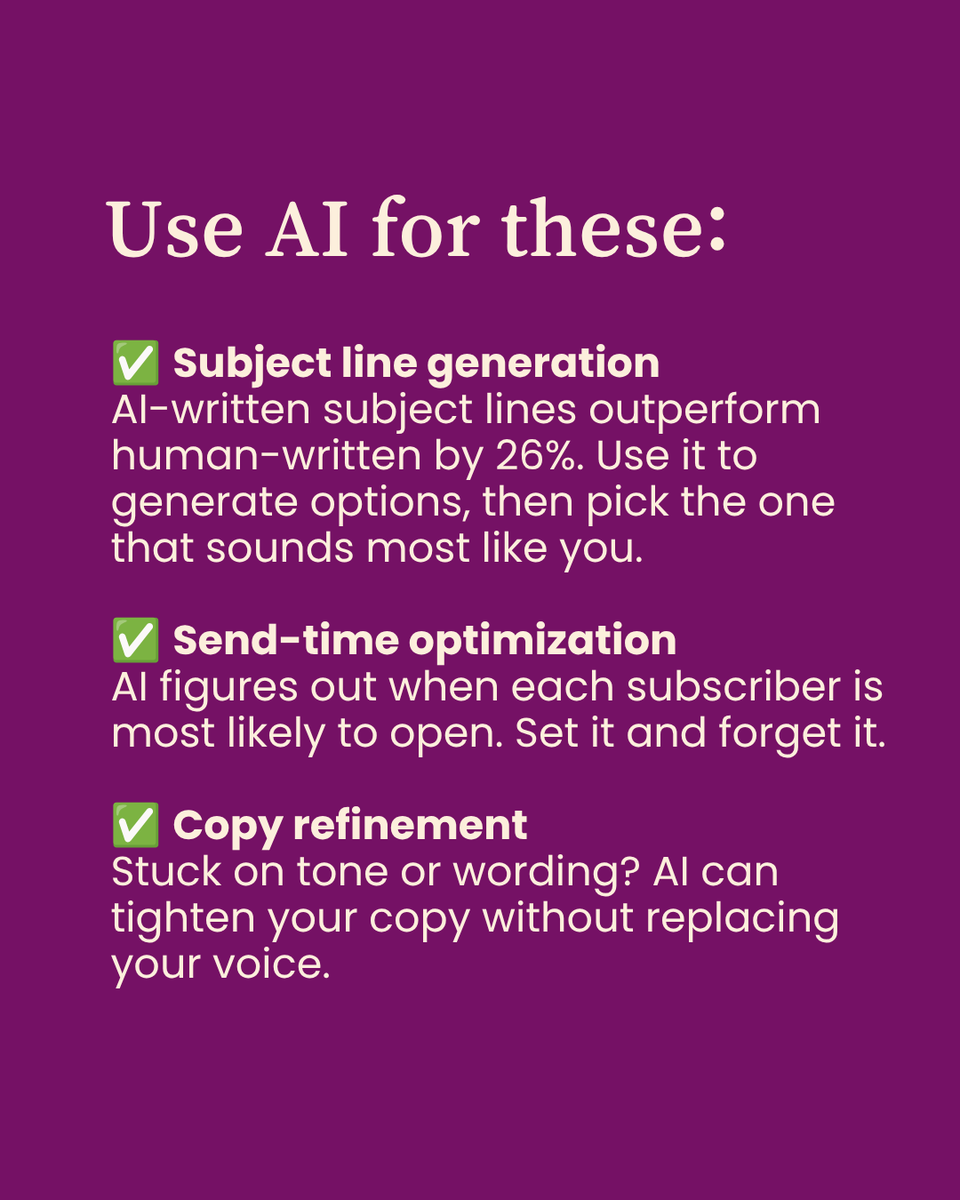 Use AI for these:

✅ Subject line generation
AI-written subject lines outperform human-written by 26%. Use it to generate options, then pick the one that sounds most like you.

✅ Send-time optimization
AI figures out when each subscriber is most likely to open. Set it and forget it.

✅ Copy refinement
Stuck on tone or wording? AI can tighten your copy without replacing your voice.